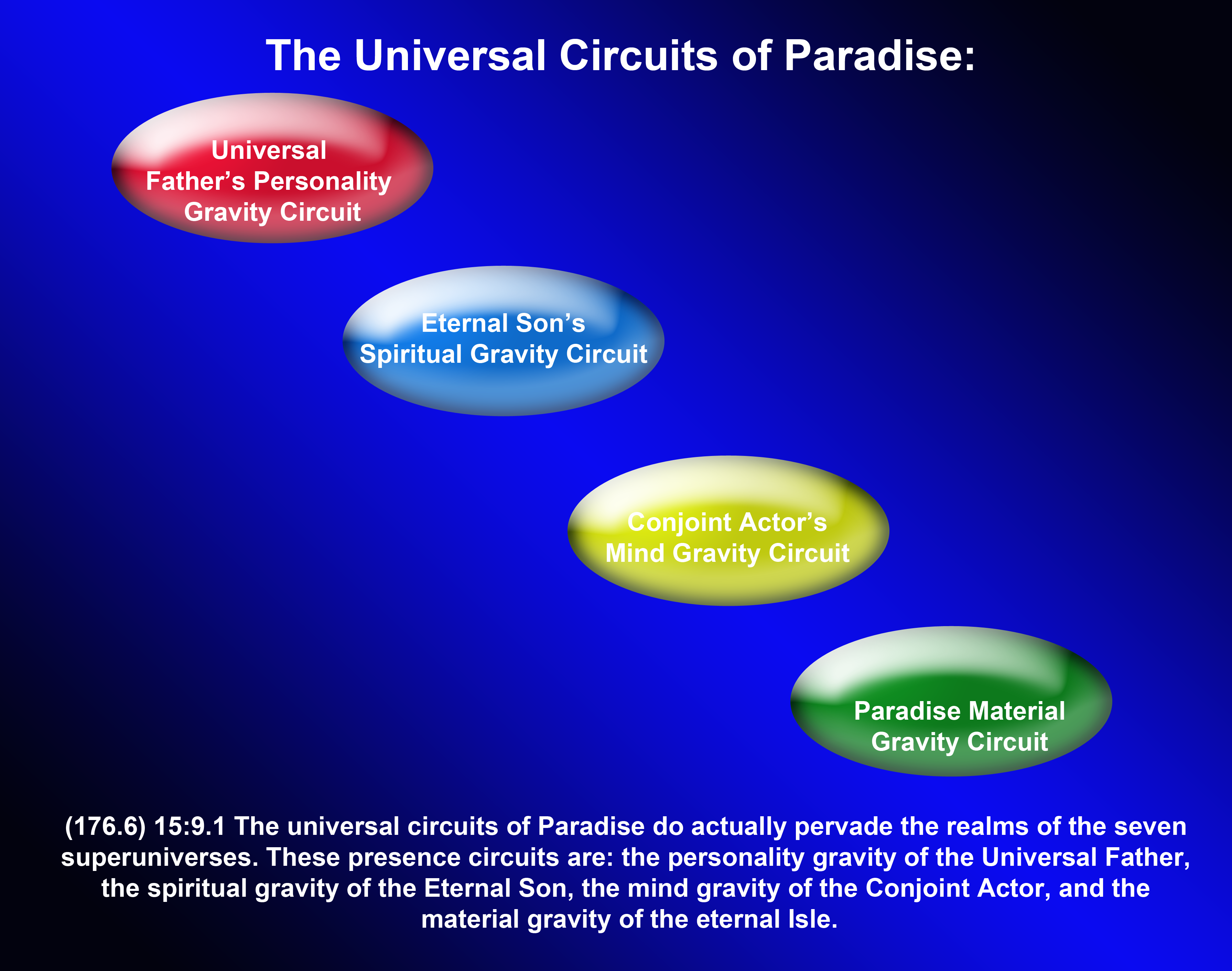 The Universal Circuits of Paradise:

Universal Father’s Personality Gravity Circuit

Eternal Son’s Spiritual Gravity Circuit

Conjoint Actor’s Mind Gravity Circuit

Paradise Material Gravity Circuit

(176.6) 15:9.1 The universal circuits of Paradise do actually pervade the realms of the seven superuniverses. These presence circuits are: the personality gravity of the Universal Father, the spiritual gravity of the Eternal Son, the mind gravity of the Conjoint Actor, and the material gravity of the eternal Isle.